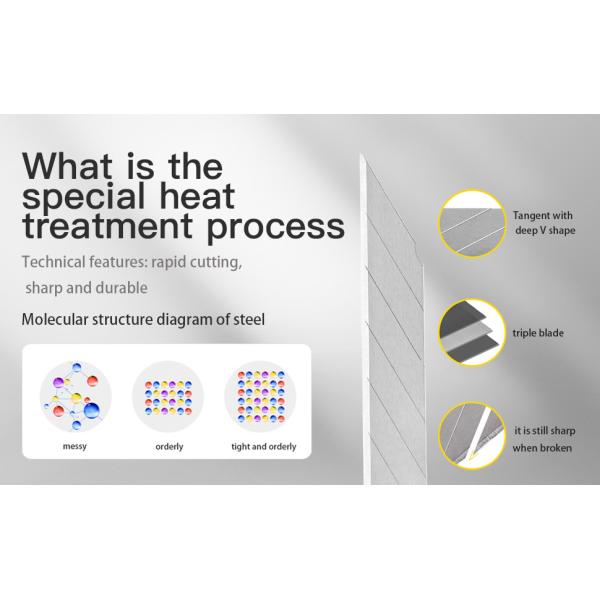 What is the special heat treatment process

Technical features: rapid cutting, sharp and durable

Molecular structure diagram of steel

messy

orderly

tight and orderly

Tangent with deep V shape

triple blade

it is still sharp when broken